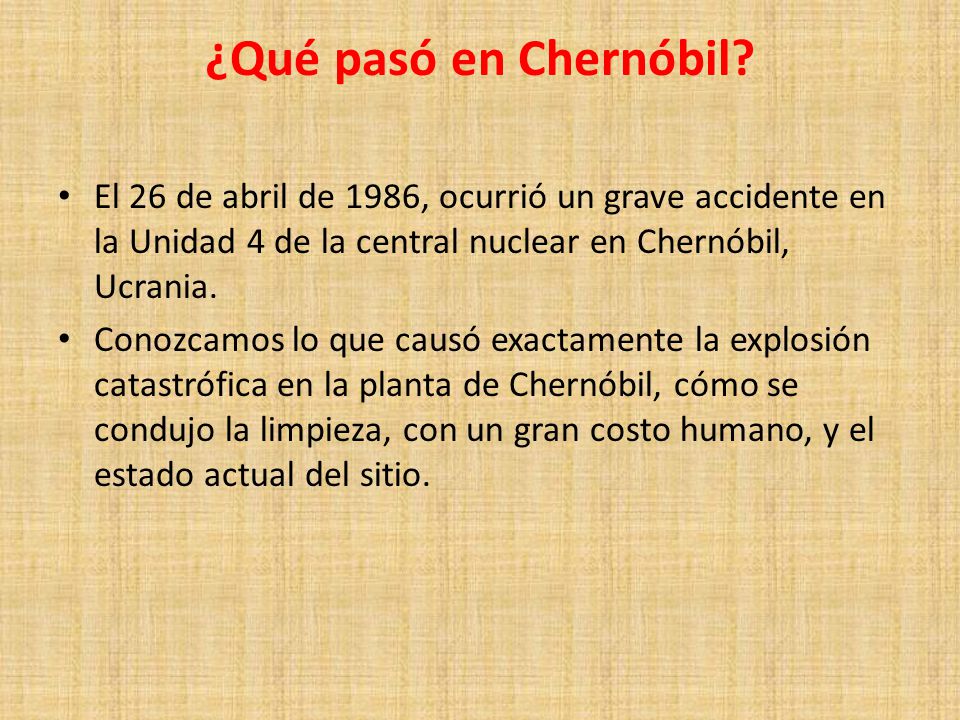 ¿Qué pasó en Chernóbil?

• El 26 de abril de 1986, ocurrió un grave accidente en la Unidad 4 de la central nuclear en Chernóbil, Ucrania.

• Conozcamos lo que causó exactamente la explosión catastrófica en la planta de Chernóbil, cómo se condujo la limpieza, con un gran costo humano, y el estado actual del sitio.